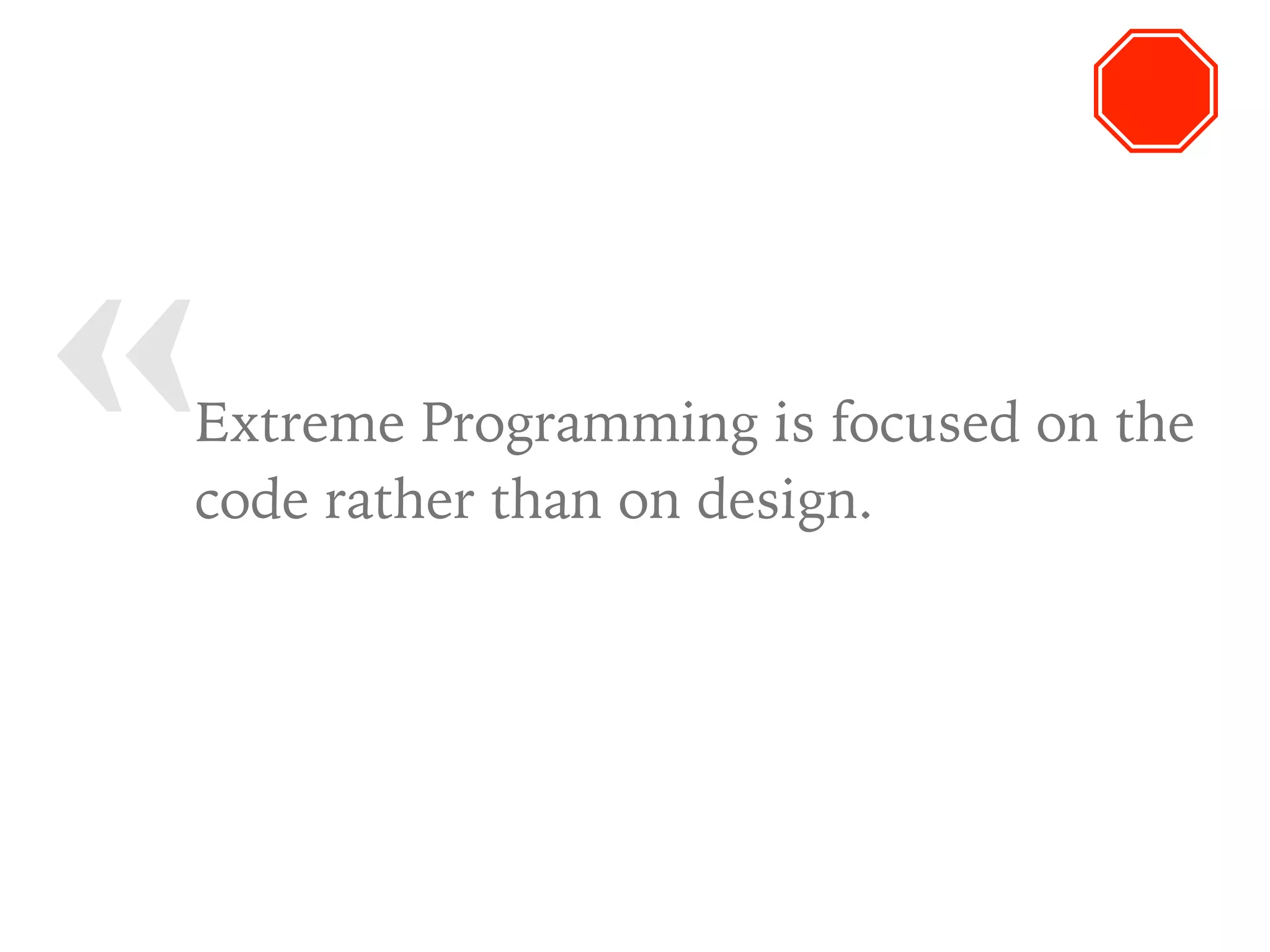 «

Extreme Programming is focused on the code rather than on design.